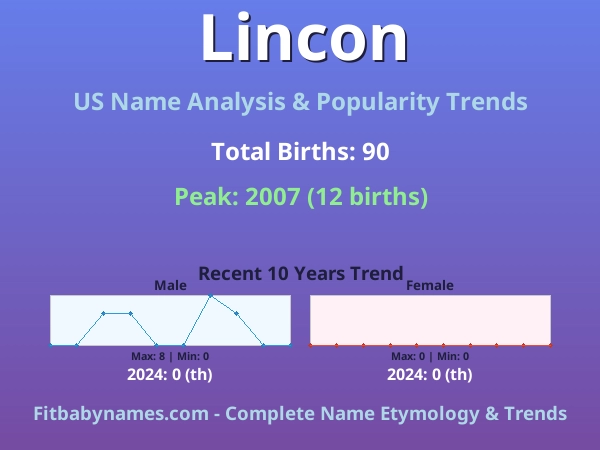 Lincon

US Name Analysis & Popularity Trends

Total Births: 90

Peak: 2007 (12 births)

Recent 10 Years Trend

Male

Max: 8 | Min: 0

2024: 0 (th)

Female

Max: 0 | Min: 0

2024: 0 (th)

Fitbabynames.com - Complete Name Etymology & Trends